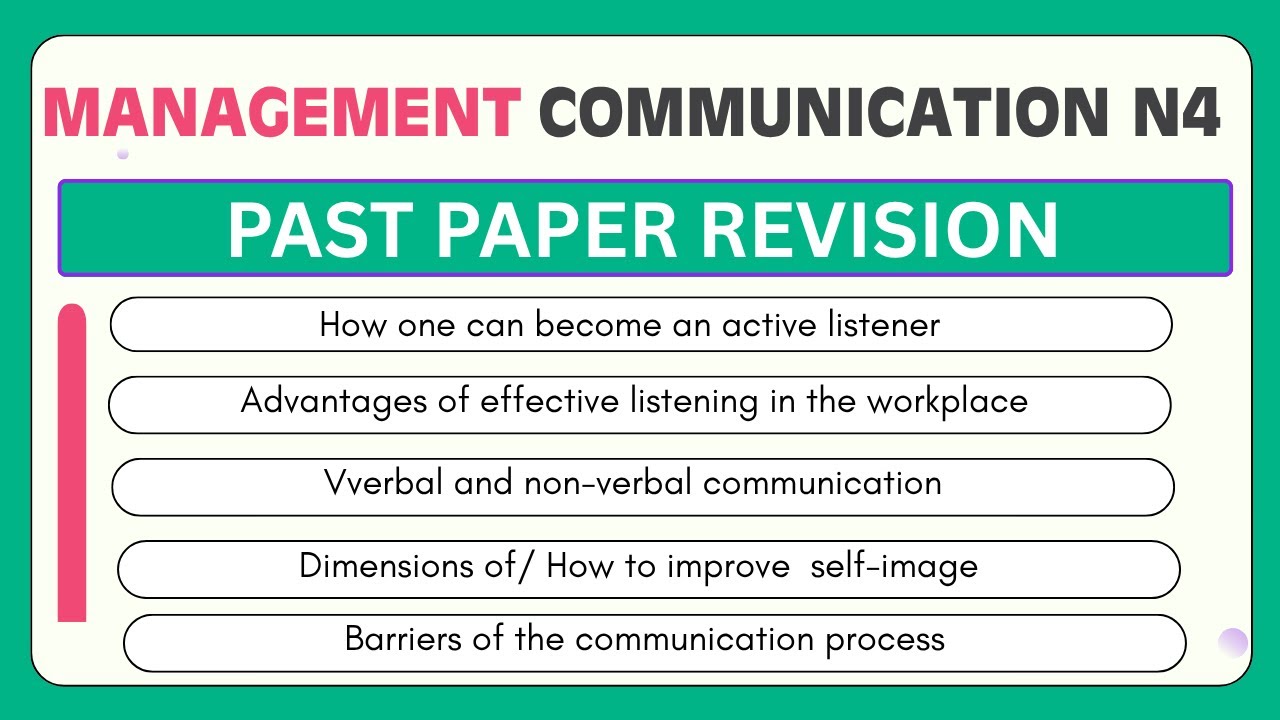 MANAGEMENT COMMUNICATION N4

PAST PAPER REVISION

How one can become an active listener

Advantages of effective listening in the workplace

Vverbal and non-verbal communication

Dimensions of/ How to improve self-image

Barriers of the communication process